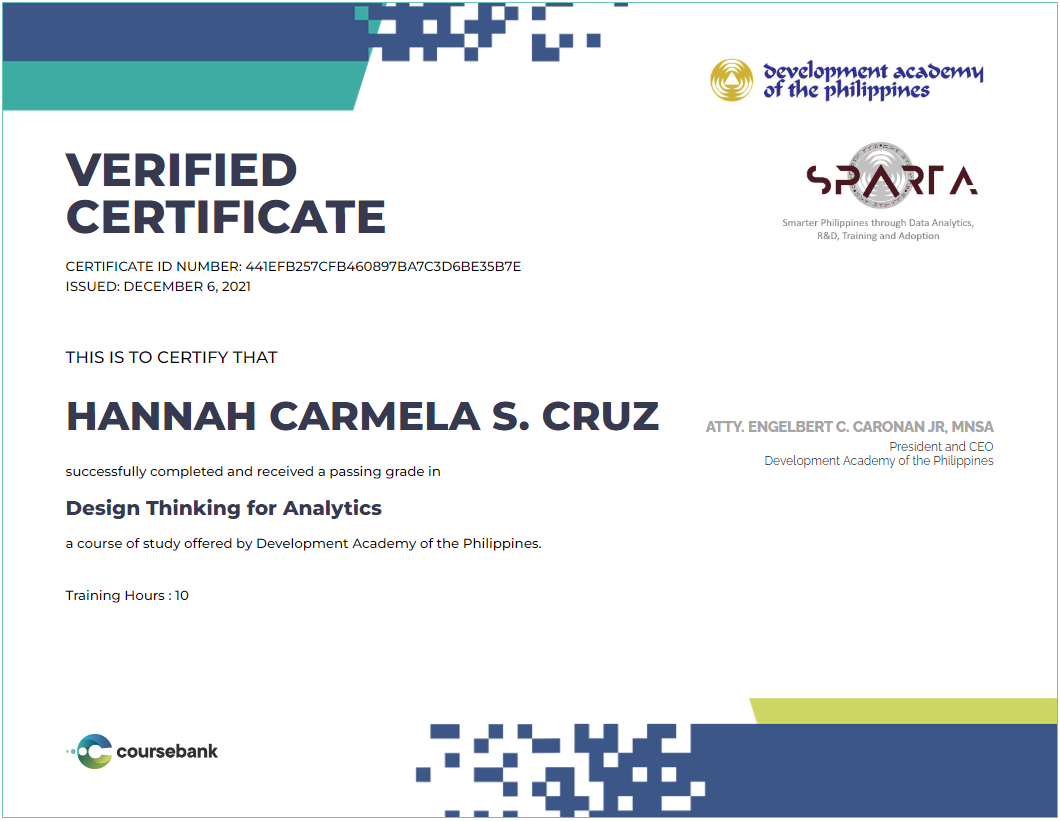 development academy of the philippines

SPARTA

Smarter Philippines through Data Analytics, R&D, Training and Adoption

VERIFIED CERTIFICATE

CERTIFICATE ID NUMBER: 441EFB257CFB460897BA7C3D6BE35B7E
ISSUED: DECEMBER 6, 2021

THIS IS TO CERTIFY THAT

HANNAH CARMELA S. CRUZ

successfully completed and received a passing grade in

Design Thinking for Analytics

a course of study offered by Development Academy of the Philippines.

Training Hours : 10

ATTY. ENGELBERT C. CARONAN JR, MNSA
President and CEO
Development Academy of the Philippines

coursebank